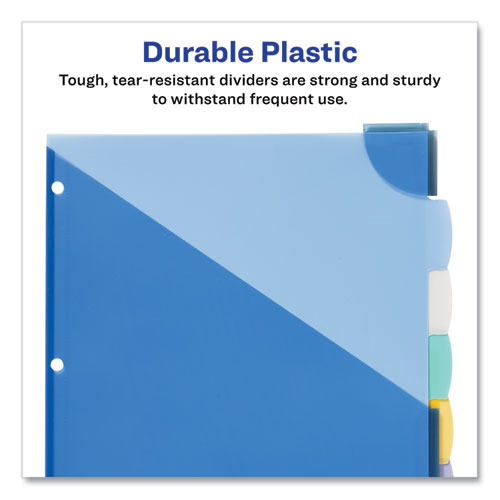 Durable Plastic

Tough, tear-resistant dividers are strong and sturdy to withstand frequent use.